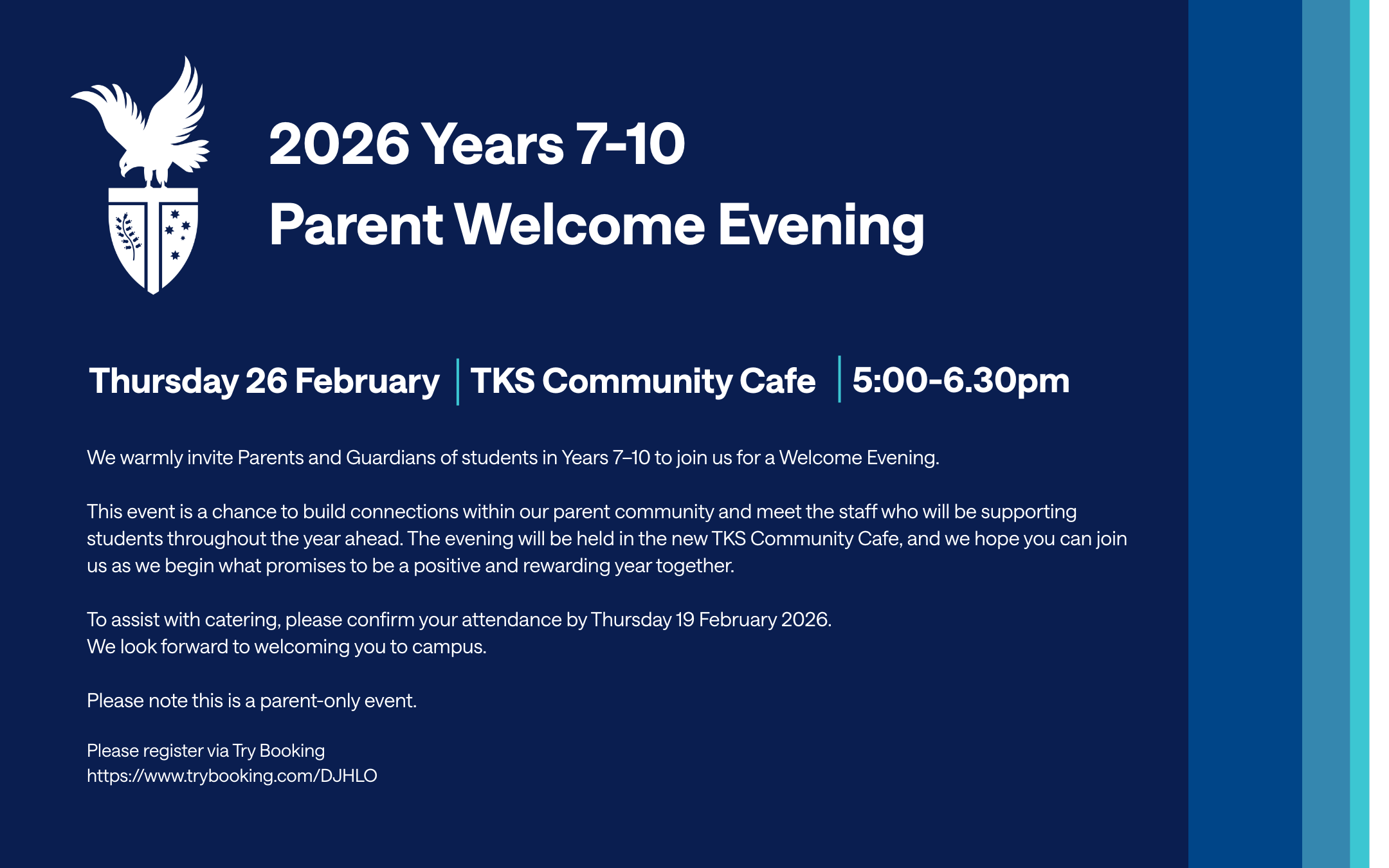 2026 Years 7-10
Parent Welcome Evening

Thursday 26 February | TKS Community Cafe | 5:00-6.30pm

We warmly invite Parents and Guardians of students in Years 7–10 to join us for a Welcome Evening.

This event is a chance to build connections within our parent community and meet the staff who will be supporting students throughout the year ahead. The evening will be held in the new TKS Community Cafe, and we hope you can join us as we begin what promises to be a positive and rewarding year together.

To assist with catering, please confirm your attendance by Thursday 19 February 2026.
We look forward to welcoming you to campus.

Please note this is a parent-only event.

Please register via Try Booking
https://www.trybooking.com/DJHLO